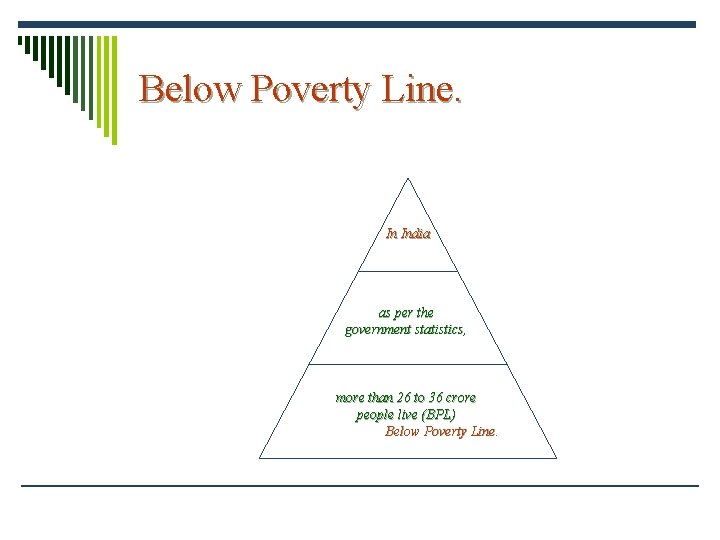 Below Poverty Line.

In India

as per the government statistics,

more than 26 to 36 crore people live (BPL) Below Poverty Line.